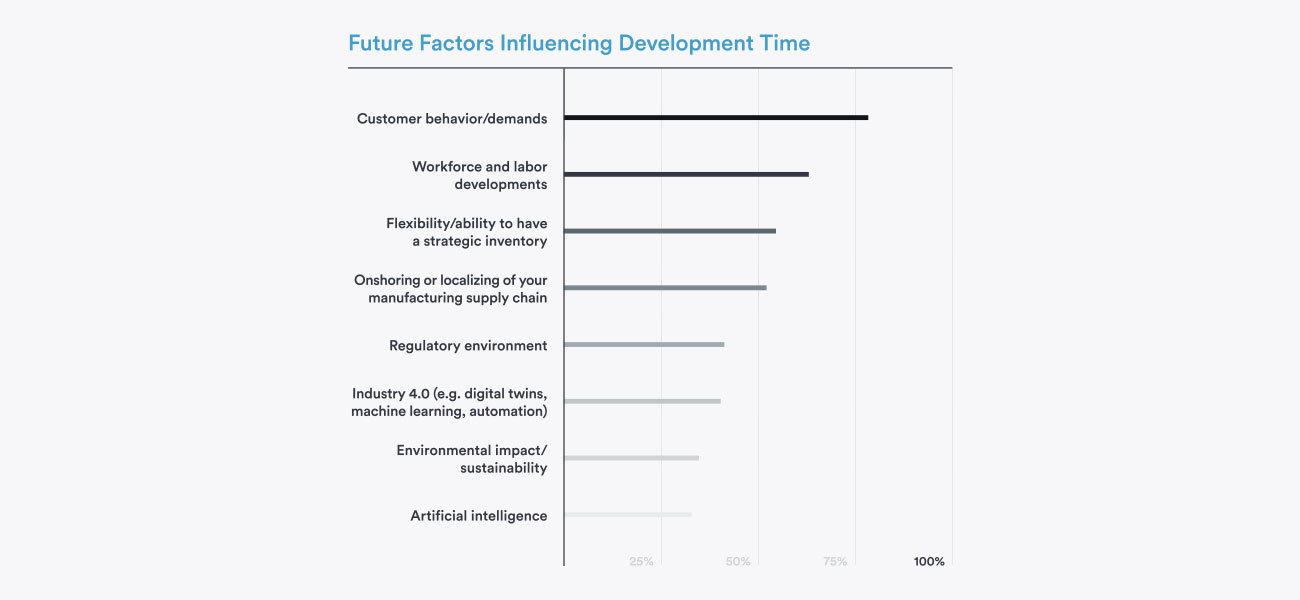 Future Factors Influencing Development Time

Customer behavior/demands

Workforce and labor developments

Flexibility/ability to have a strategic inventory

Onshoring or localizing of your manufacturing supply chain

Regulatory environment

Industry 4.0 (e.g. digital twins, machine learning, automation)

Environmental impact/ sustainability

Artificial intelligence

25% 50% 75% 100%